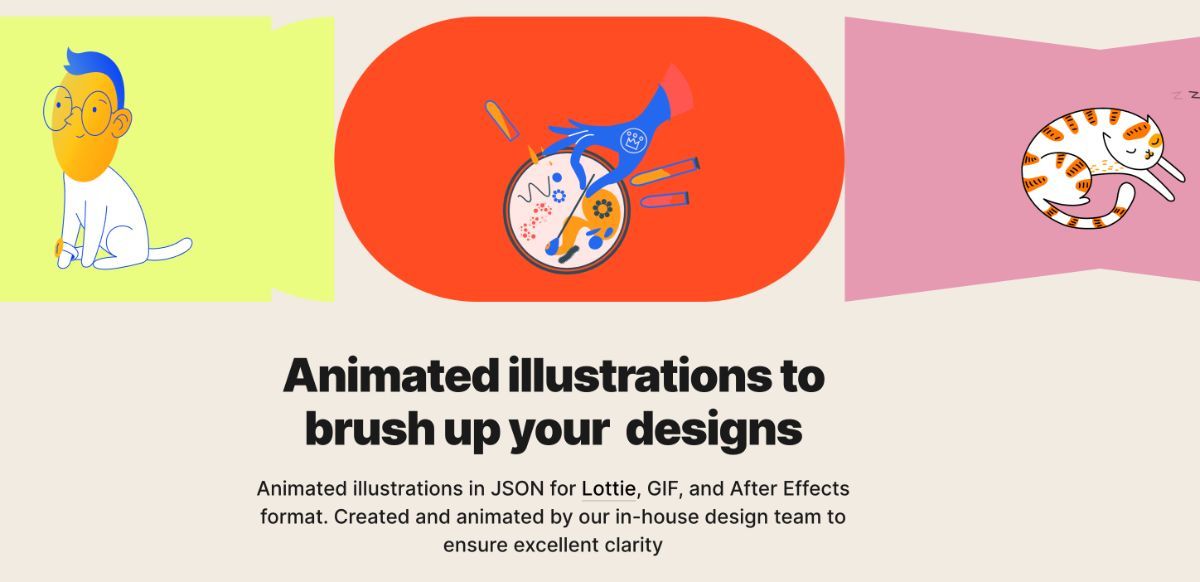 z z

Animated illustrations to brush up your designs

Animated illustrations in JSON for Lottie, GIF, and After Effects format. Created and animated by our in-house design team to ensure excellent clarity